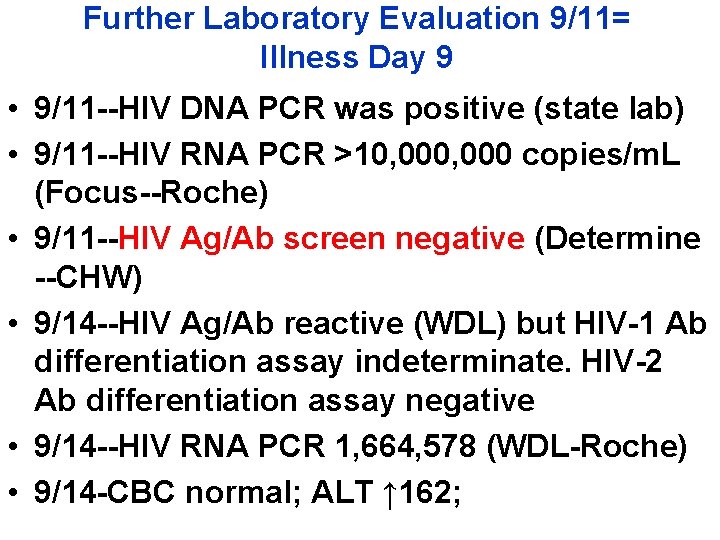 Further Laboratory Evaluation 9/11=
Illness Day 9

• 9/11--HIV DNA PCR was positive (state lab)
• 9/11--HIV RNA PCR >10,000,000 copies/mL (Focus--Roche)
• 9/11--HIV Ag/Ab screen negative (Determine --CHW)
• 9/14--HIV Ag/Ab reactive (WDL) but HIV-1 Ab differentiation assay indeterminate. HIV-2 Ab differentiation assay negative
• 9/14--HIV RNA PCR 1,664,578 (WDL-Roche)
• 9/14-CBC normal; ALT ↑162;